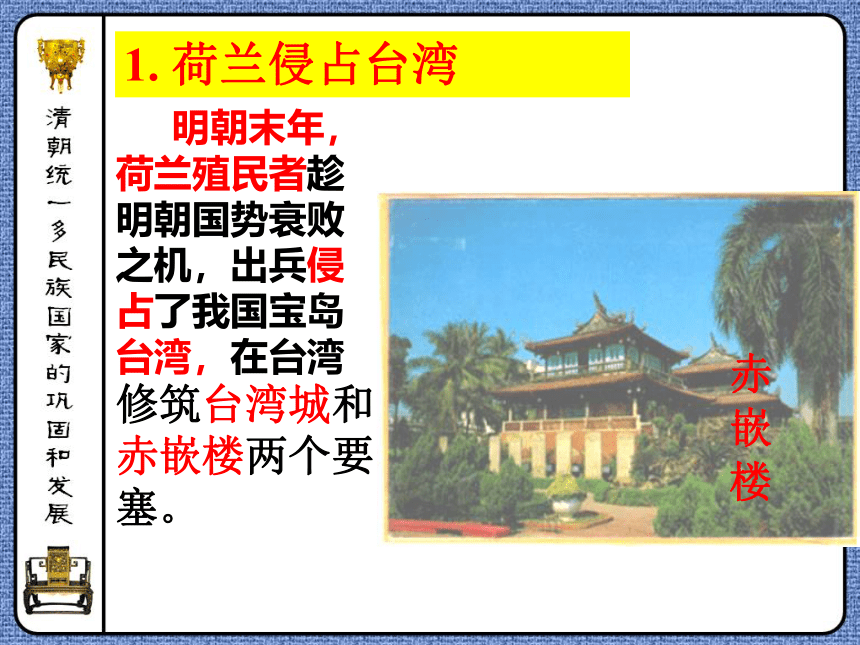 清朝统一多民族国家的巩固和发展

1. 荷兰侵占台湾

明朝末年，荷兰殖民者趁明朝国势衰败之机，出兵侵占了我国宝岛台湾，在台湾修筑台湾城和赤嵌楼两个要塞。

赤嵌楼